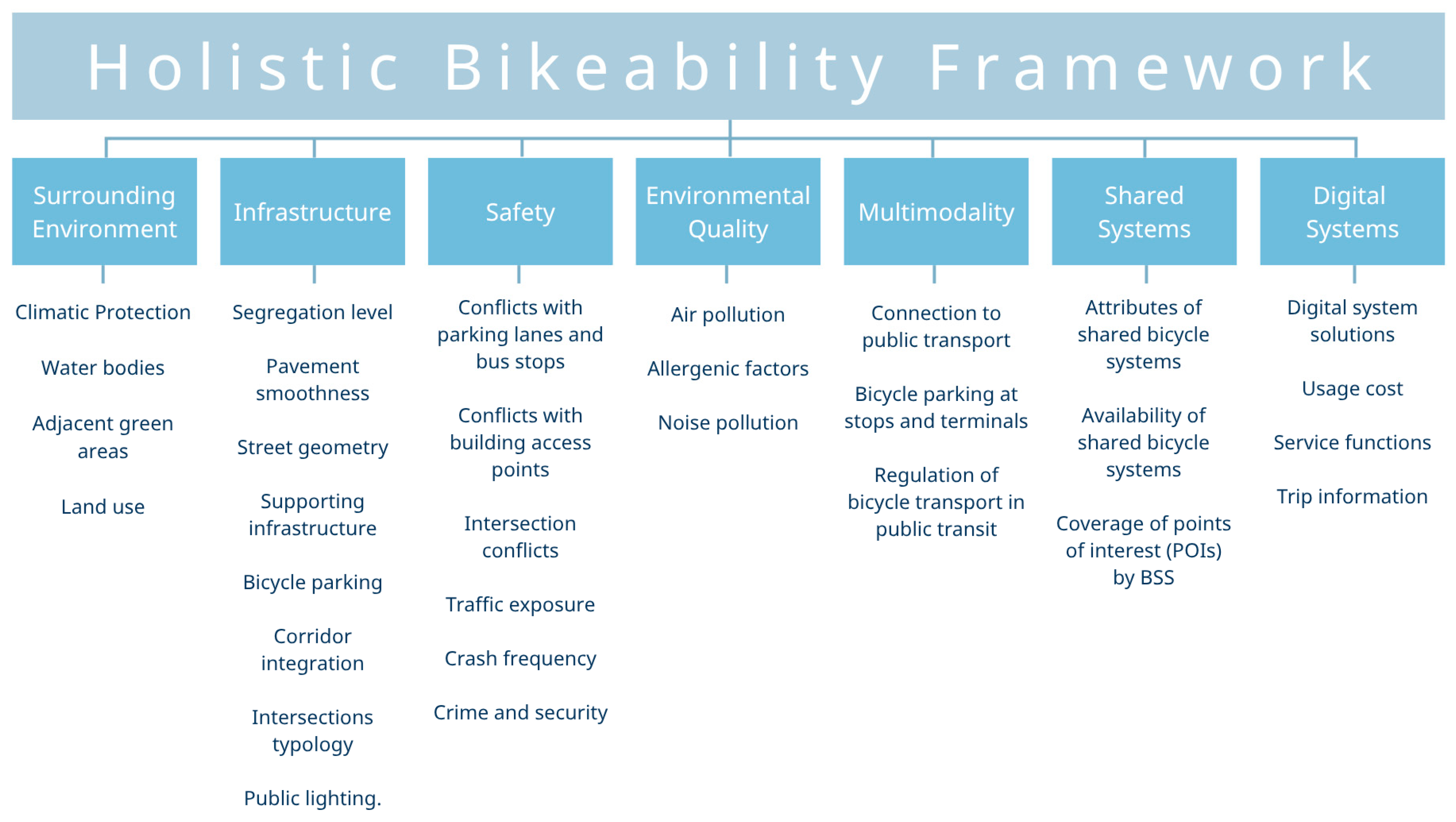 Holistic Bikeability Framework

Surrounding Environment

Climatic Protection

Water bodies

Adjacent green areas

Land use

Infrastructure

Segregation level

Pavement smoothness

Street geometry

Supporting infrastructure

Bicycle parking

Corridor integration

Intersections typology

Public lighting.

Safety

Conflicts with parking lanes and bus stops

Conflicts with building access points

Intersection conflicts

Traffic exposure

Crash frequency

Crime and security

Environmental Quality

Air pollution

Allergenic factors

Noise pollution

Multimodality

Connection to public transport

Bicycle parking at stops and terminals

Regulation of bicycle transport in public transit

Shared Systems

Attributes of shared bicycle systems

Availability of shared bicycle systems

Coverage of points of interest (POIs) by BSS

Digital Systems

Digital system solutions

Usage cost

Service functions

Trip information